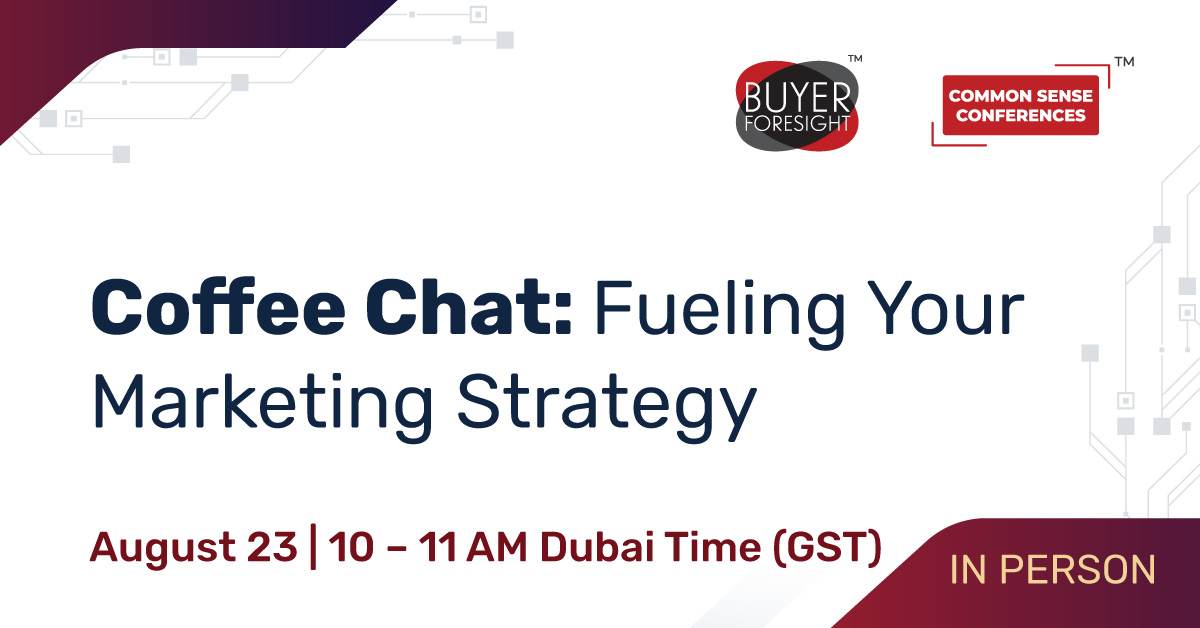 BUYER FORESIGHT™

COMMON SENSE CONFERENCES™

Coffee Chat: Fueling Your Marketing Strategy

August 23 | 10 – 11 AM Dubai Time (GST)

IN PERSON